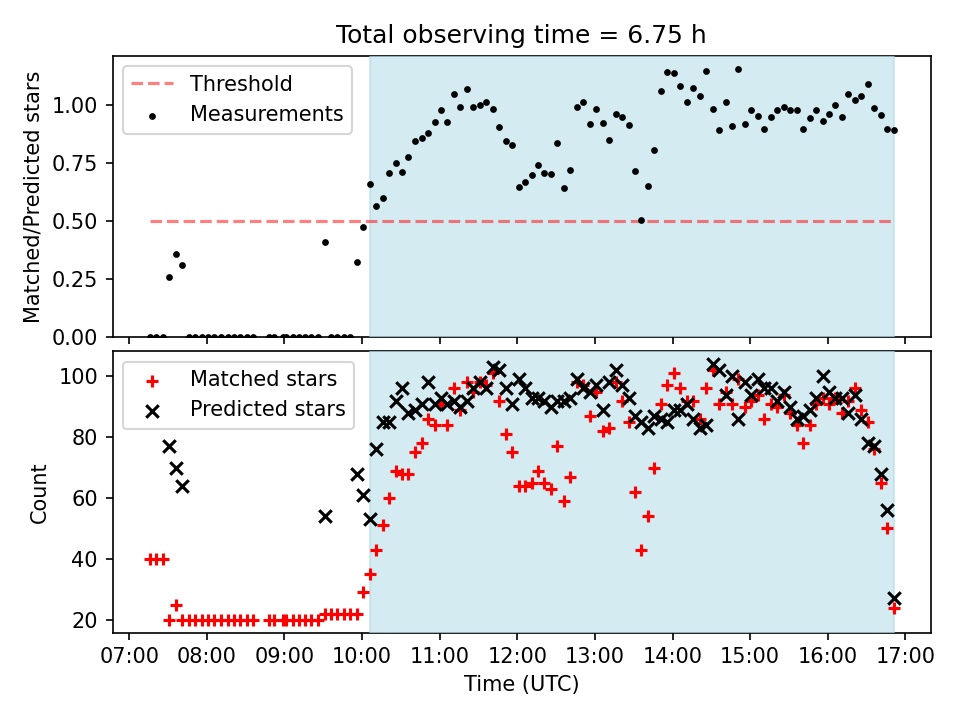 Total observing time = 6.75 h

Threshold
Measurements

Matched/Predicted stars

1.00
0.75
0.50
0.25
0.00

Matched stars
Predicted stars

Count

100
80
60
40
20

07:00 08:00 09:00 10:00 11:00 12:00 13:00 14:00 15:00 16:00 17:00

Time (UTC)